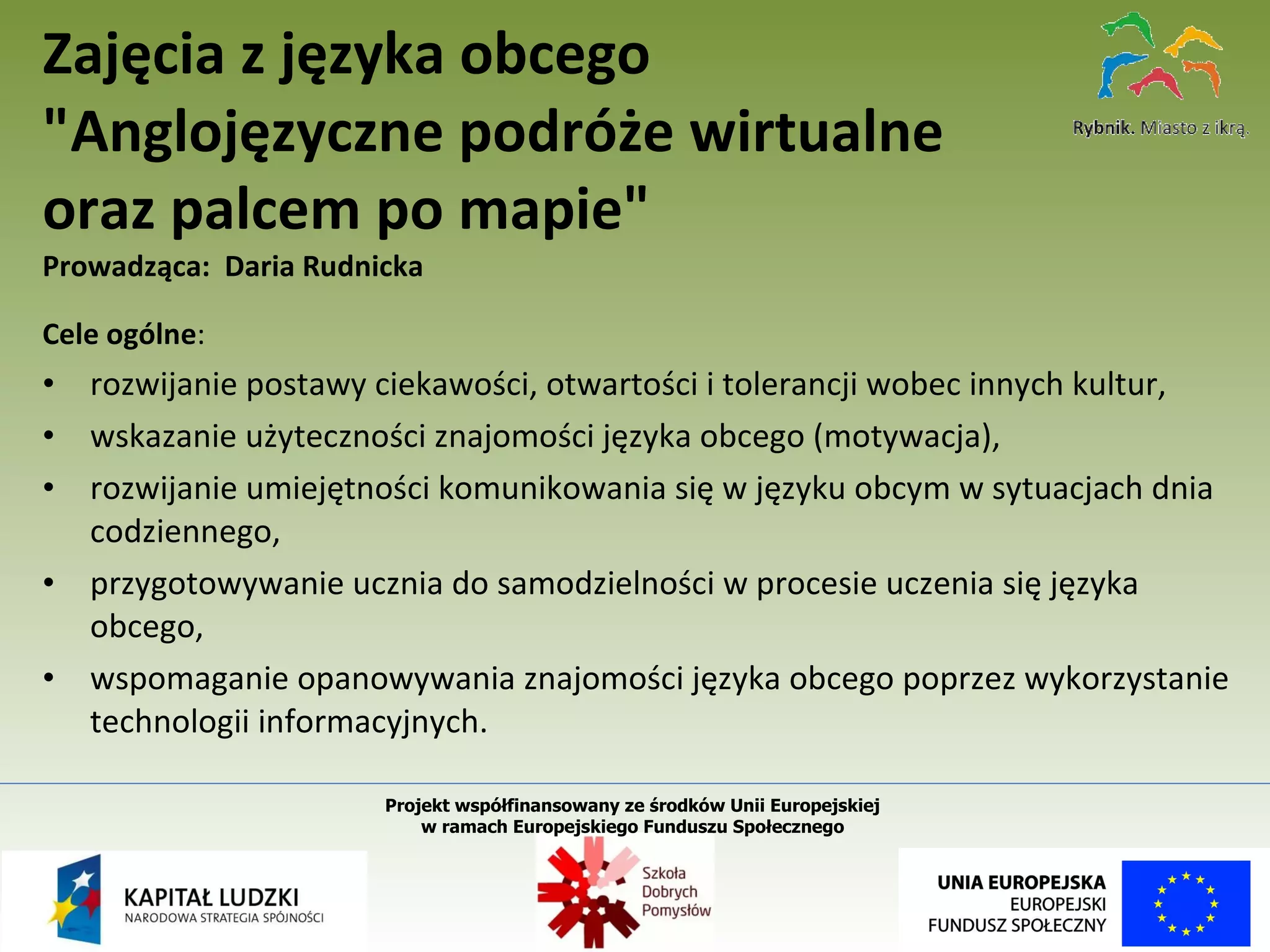 Zajęcia z języka obcego "Anglojęzyczne podróże wirtualne oraz palcem po mapie"

Rybnik. Miasto z ikrą.

Prowadząca: Daria Rudnicka

Cele ogólne:

• rozwijanie postawy ciekawości, otwartości i tolerancji wobec innych kultur,
• wskazanie użyteczności znajomości języka obcego (motywacja),
• rozwijanie umiejętności komunikowania się w języku obcym w sytuacjach dnia codziennego,
• przygotowywanie ucznia do samodzielności w procesie uczenia się języka obcego,
• wspomaganie opanowywania znajomości języka obcego poprzez wykorzystanie technologii informacyjnych.

Projekt współfinansowany ze środków Unii Europejskiej w ramach Europejskiego Funduszu Społecznego

KAPITAŁ LUDZKI
NARODOWA STRATEGIA SPÓJNOŚCI

Szkoła Dobrych Pomysłów

UNIA EUROPEJSKA
EUROPEJSKI FUNDUSZ SPOŁECZNY